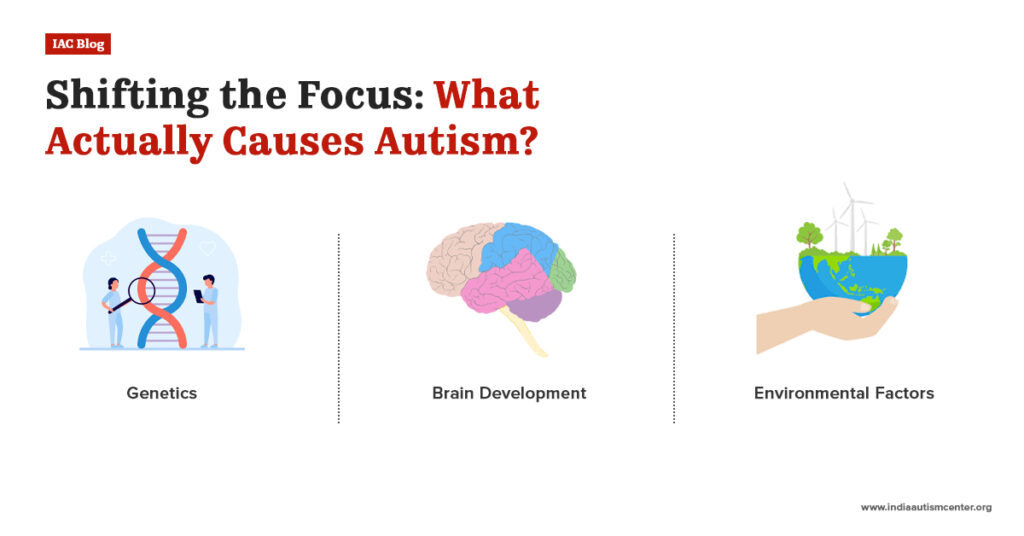 IAC Blog

Shifting the Focus: What Actually Causes Autism?

Genetics

Brain Development

Environmental Factors

www.indiaautismcenter.org